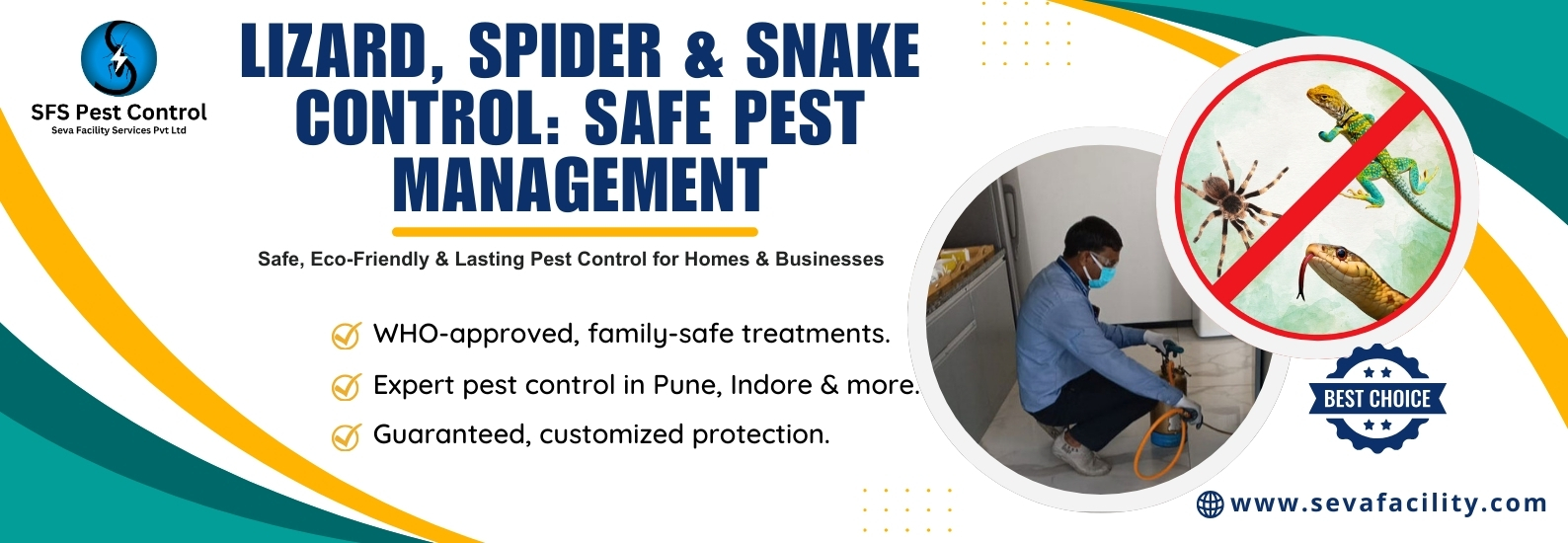 SFS Pest Control
Seva Facility Services Pvt Ltd

LIZARD, SPIDER & SNAKE CONTROL: SAFE PEST MANAGEMENT

Safe, Eco-Friendly & Lasting Pest Control for Homes & Businesses

WHO-approved, family-safe treatments.

Expert pest control in Pune, Indore & more.

Guaranteed, customized protection.

BEST CHOICE

www.sevafacility.com